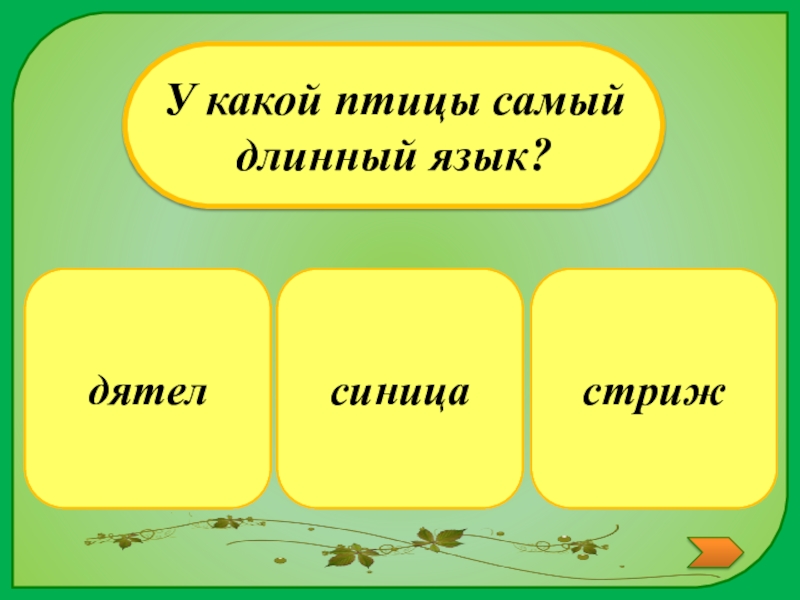 У какой птицы самый длинный язык?

дятел

синица

стриж